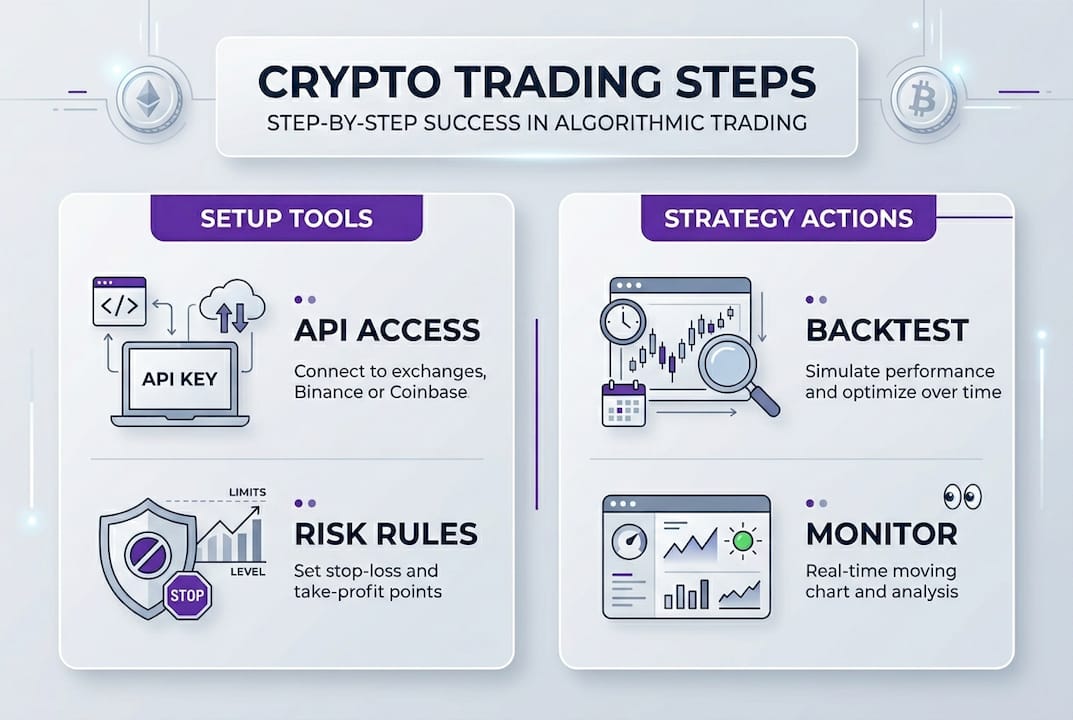 CRYPTO TRADING STEPS
STEP-BY-STEP SUCCESS IN ALGORITHMIC TRADING

SETUP TOOLS

</>

API KEY

API ACCESS
Connect to exchanges, Binance or Coinbase

LIMITS

LEVEL

STOP

RISK RULES
Set stop-loss and take-profit points

STRATEGY ACTIONS

BACKTEST
Simulate performance and optimize over time

MONITOR
Real-time moving chart and analysis